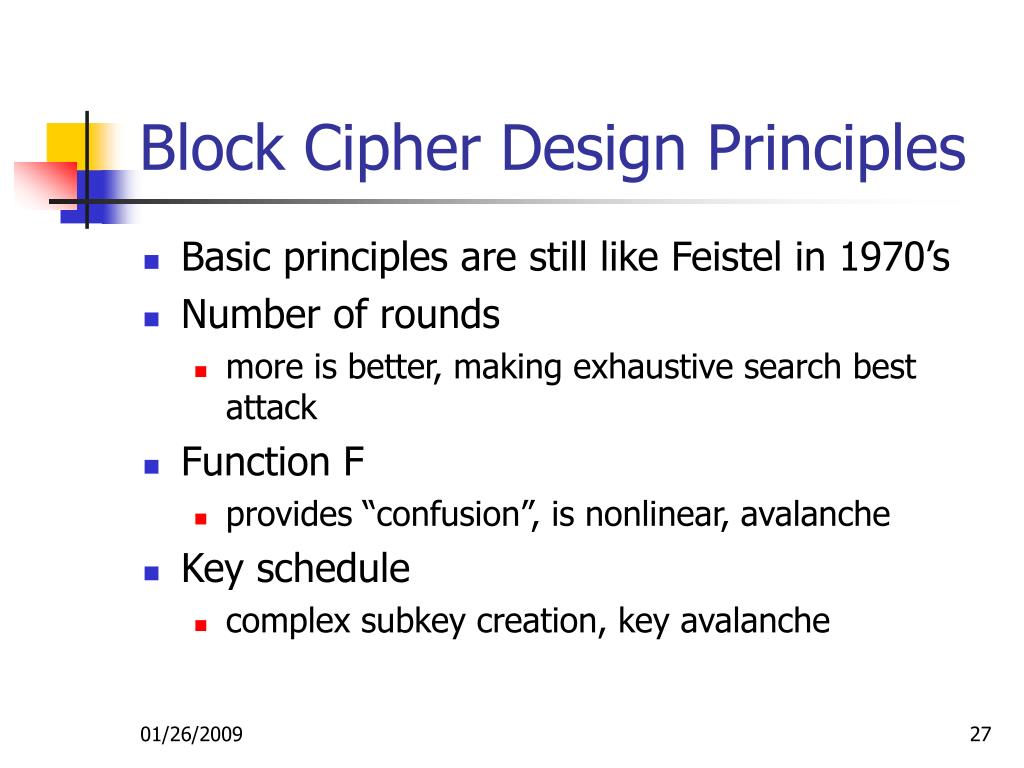 Block Cipher Design Principles

- Basic principles are still like Feistel in 1970’s
- Number of rounds
  - more is better, making exhaustive search best attack
- Function F
  - provides “confusion”, is nonlinear, avalanche
- Key schedule
  - complex subkey creation, key avalanche

01/26/2009

27